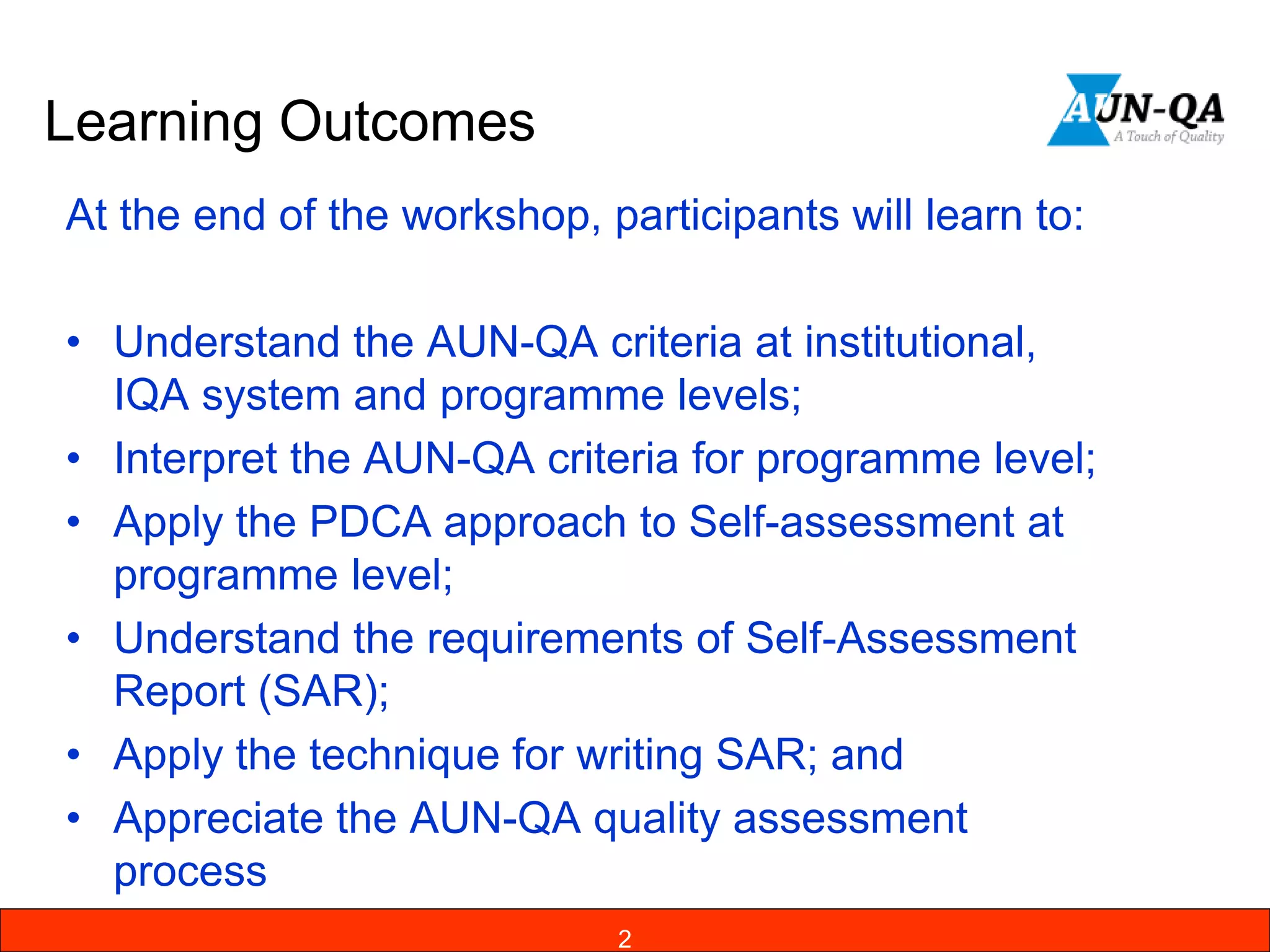 Learning Outcomes

AUN-QA
A Touch of Quality

At the end of the workshop, participants will learn to:

• Understand the AUN-QA criteria at institutional, IQA system and programme levels;
• Interpret the AUN-QA criteria for programme level;
• Apply the PDCA approach to Self-assessment at programme level;
• Understand the requirements of Self-Assessment Report (SAR);
• Apply the technique for writing SAR; and
• Appreciate the AUN-QA quality assessment process

2